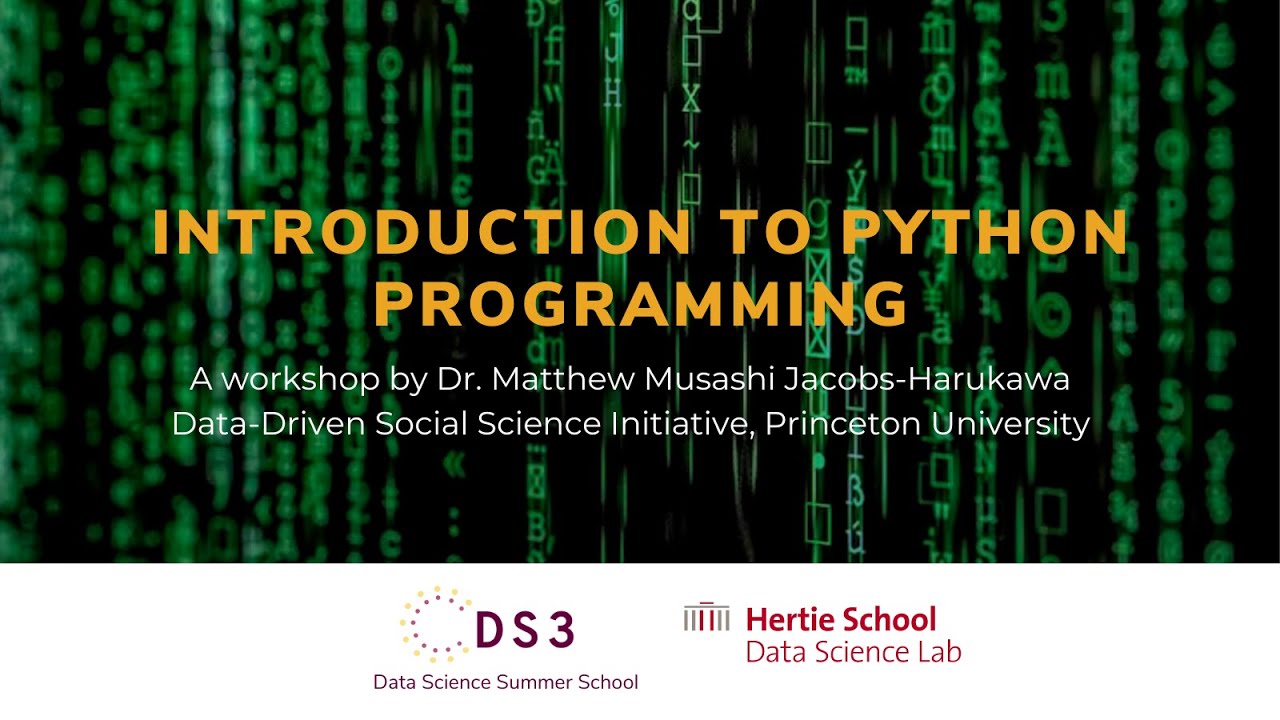 INTRODUCTION TO PYTHON PROGRAMMING

A workshop by Dr. Matthew Musashi Jacobs-Harukawa
Data-Driven Social Science Initiative, Princeton University

DS3
Data Science Summer School

Hertie School
Data Science Lab